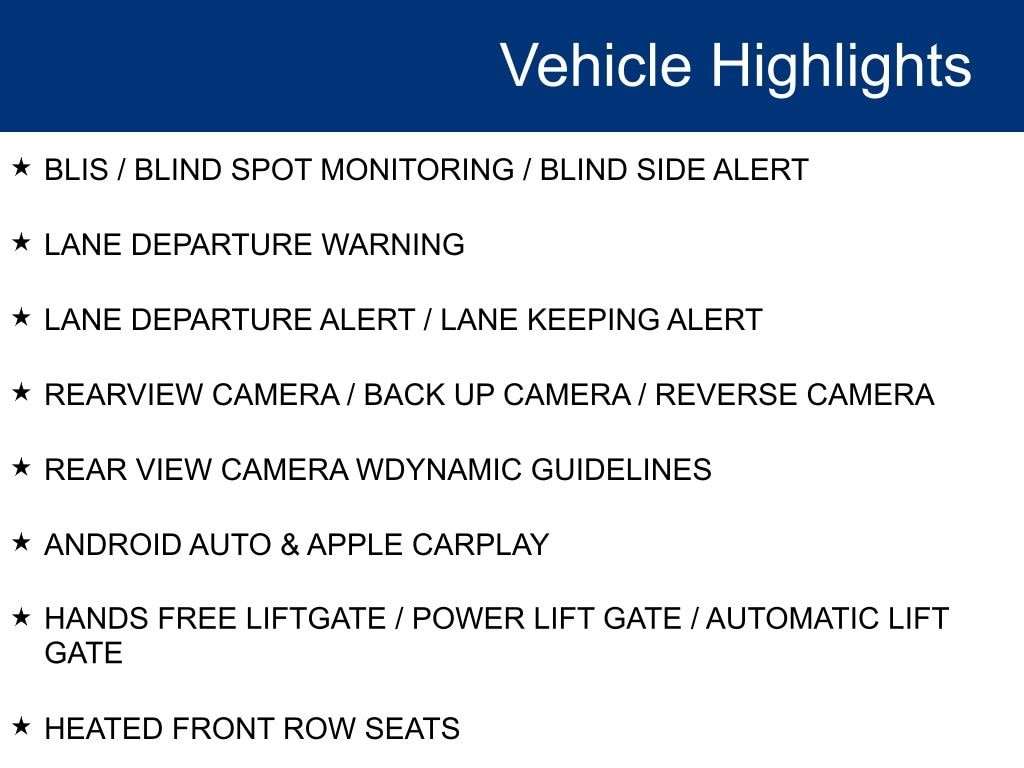 Vehicle Highlights

★ BLIS / BLIND SPOT MONITORING / BLIND SIDE ALERT

★ LANE DEPARTURE WARNING

★ LANE DEPARTURE ALERT / LANE KEEPING ALERT

★ REARVIEW CAMERA / BACK UP CAMERA / REVERSE CAMERA

★ REAR VIEW CAMERA WDYNAMIC GUIDELINES

★ ANDROID AUTO & APPLE CARPLAY

★ HANDS FREE LIFTGATE / POWER LIFT GATE / AUTOMATIC LIFT GATE

★ HEATED FRONT ROW SEATS